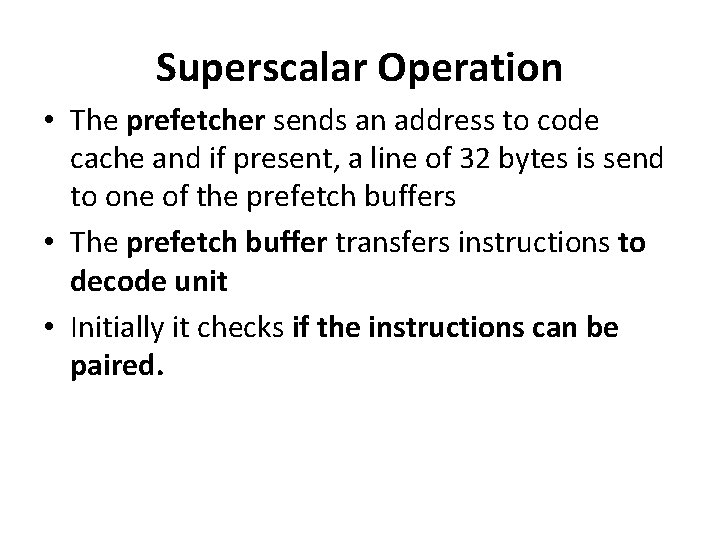 Superscalar Operation

• The prefetcher sends an address to code cache and if present, a line of 32 bytes is send to one of the prefetch buffers

• The prefetch buffer transfers instructions to decode unit

• Initially it checks if the instructions can be paired.